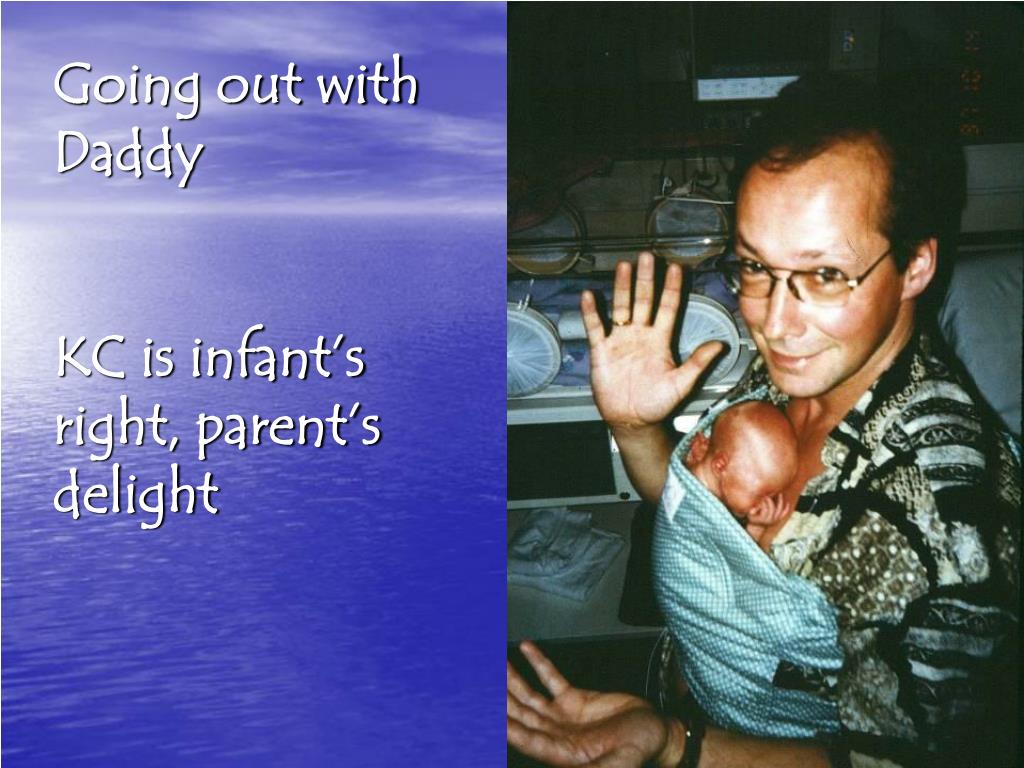 Going out with Daddy

KC is infant's right, parent's delight